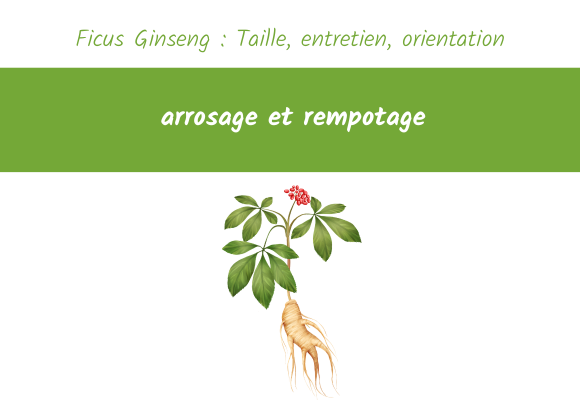 Ficus Ginseng : Taille, entretien, orientation

arrosage et rempotage